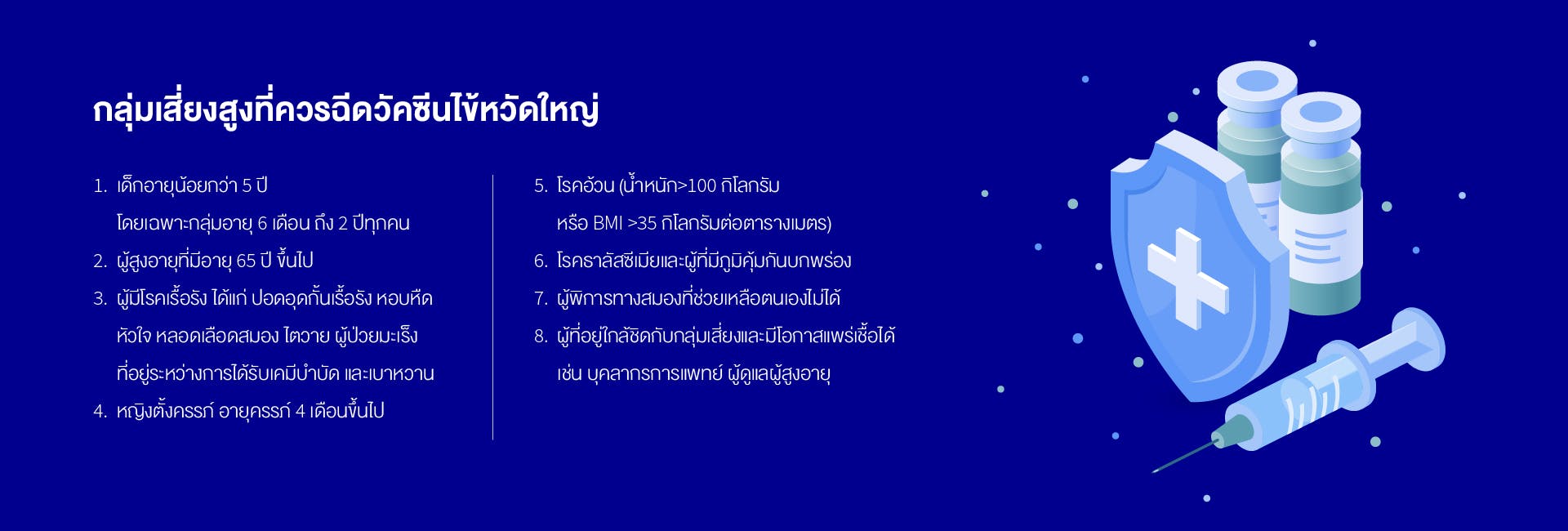 กลุ่มเสี่ยงสูงที่ควรฉีดวัคซีนไข้หวัดใหญ่

1. เด็กอายุน้อยกว่า 5 ปี โดยเฉพาะกลุ่มอายุ 6 เดือน ถึง 2 ปีทุกคน
2. ผู้สูงอายุที่มีอายุ 65 ปี ขึ้นไป
3. ผู้มีโรคเรื้อรัง ได้แก่ ปอดอุดกั้นเรื้อรัง หอบหืด หัวใจ หลอดเลือดสมอง ไตวาย ผู้ป่วยมะเร็ง ที่อยู่ระหว่างการได้รับเคมีบำบัด และเบาหวาน
4. หญิงตั้งครรภ์ อายุครรภ์ 4 เดือนขึ้นไป

5. โรคอ้วน (น้ำหนัก>100 กิโลกรัม หรือ BMI >35 กิโลกรัมต่อตารางเมตร)
6. โรคธาลัสซีเมียและผู้ที่มีภูมิคุ้มกันบกพร่อง
7. ผู้พิการทางสมองที่ช่วยเหลือตนเองไม่ได้
8. ผู้ที่อยู่ใกล้ชิดกับกลุ่มเสี่ยงและมีโอกาสแพร่เชื้อได้ เช่น บุคลากรการแพทย์ ผู้ดูแลผู้สูงอายุ